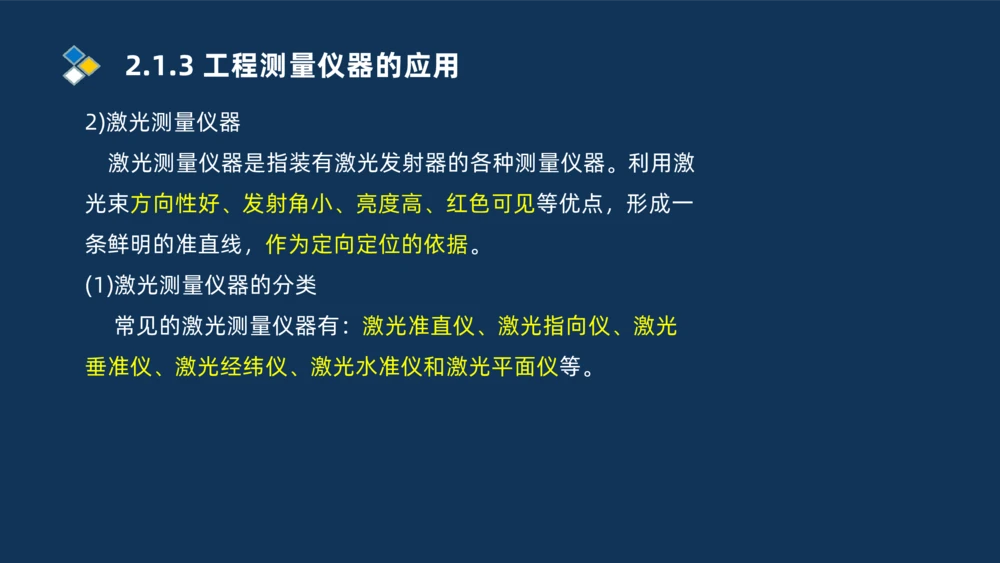 2.1.3 工程测量仪器的应用

2)激光测量仪器

激光测量仪器是指装有激光发射器的各种测量仪器。利用激光束方向性好、发射角小、亮度高、红色可见等优点，形成一条鲜明的准直线，作为定向定位的依据。

(1)激光测量仪器的分类

常见的激光测量仪器有：激光准直仪、激光指向仪、激光垂准仪、激光经纬仪、激光水准仪和激光平面仪等。